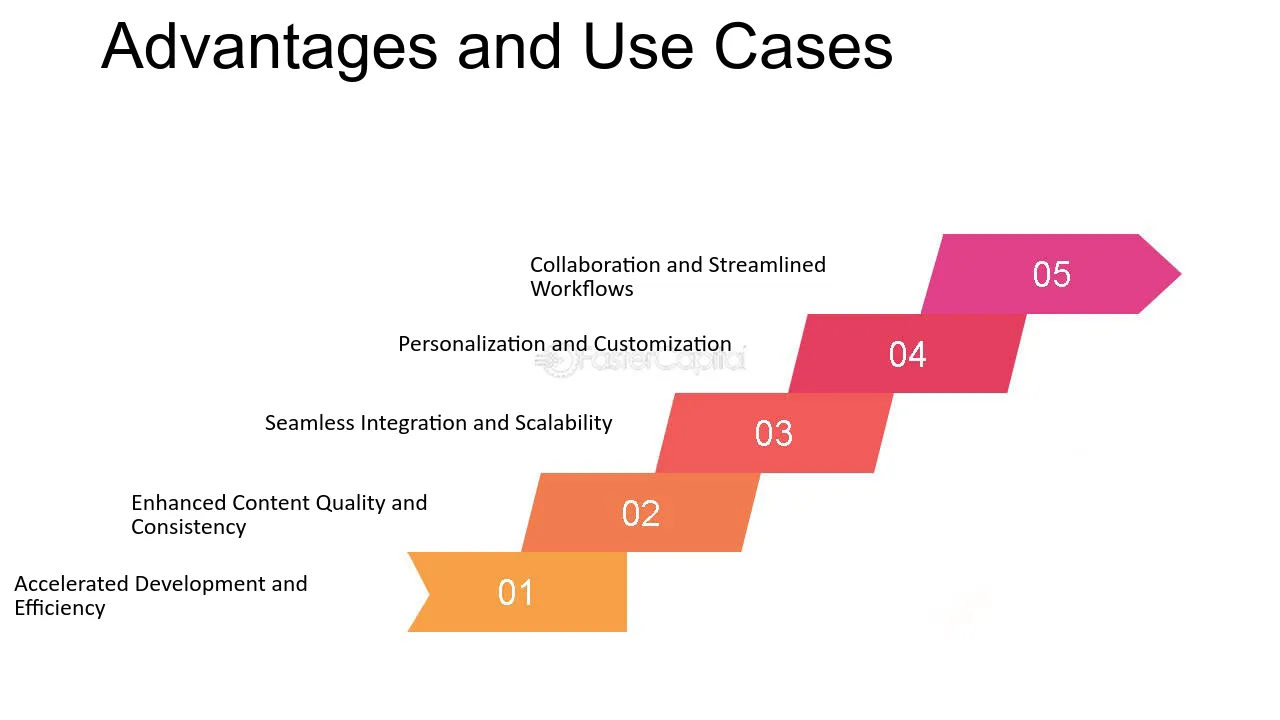 Advantages and Use Cases

Collaboration and Streamlined Workflows

05

Personalization and Customization

04

Seamless Integration and Scalability

03

Enhanced Content Quality and Consistency

02

Accelerated Development and Efficiency

01

FasterCapital